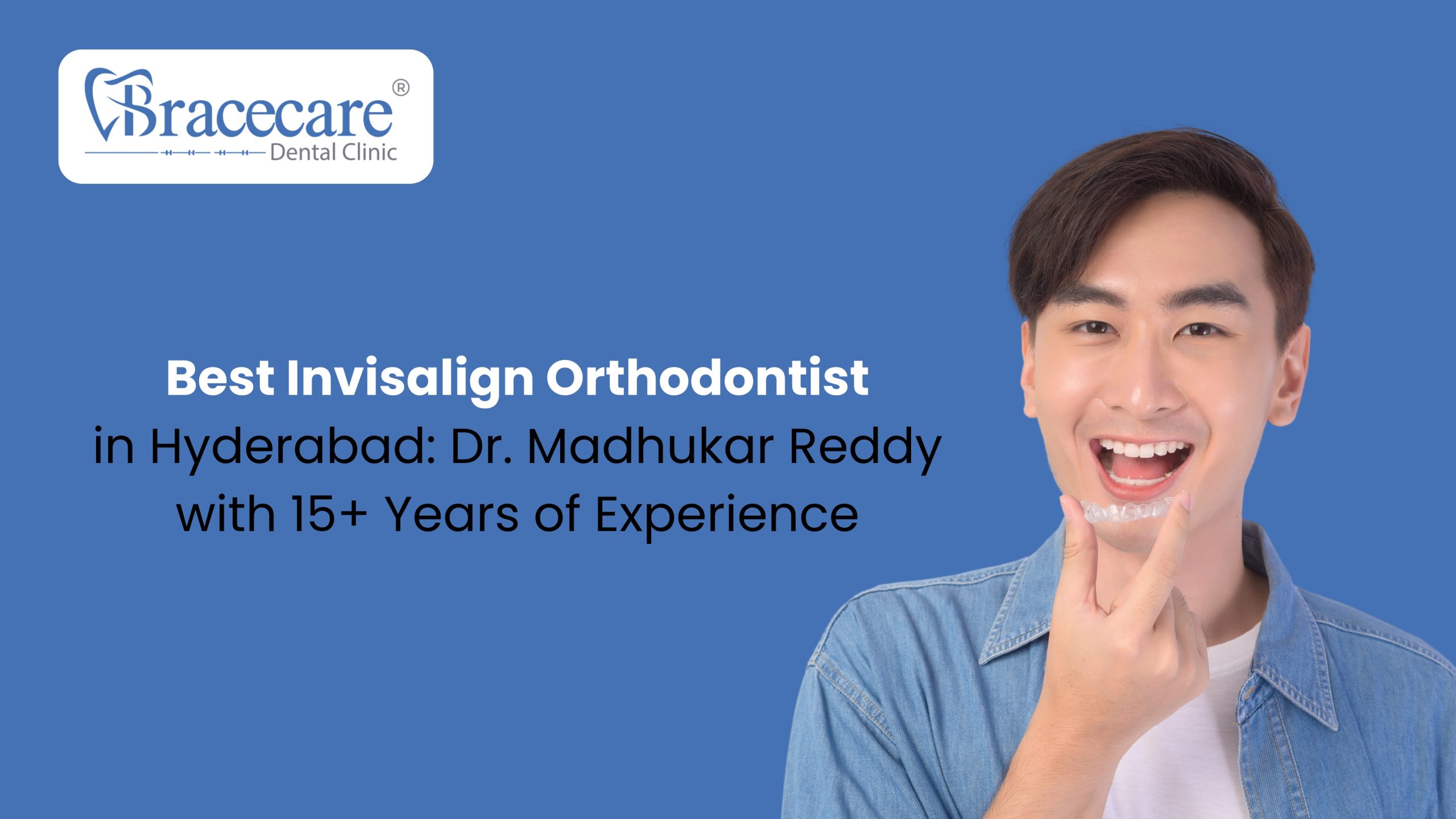 Bracecare®
Dental Clinic

Best Invisalign Orthodontist in Hyderabad: Dr. Madhukar Reddy with 15+ Years of Experience